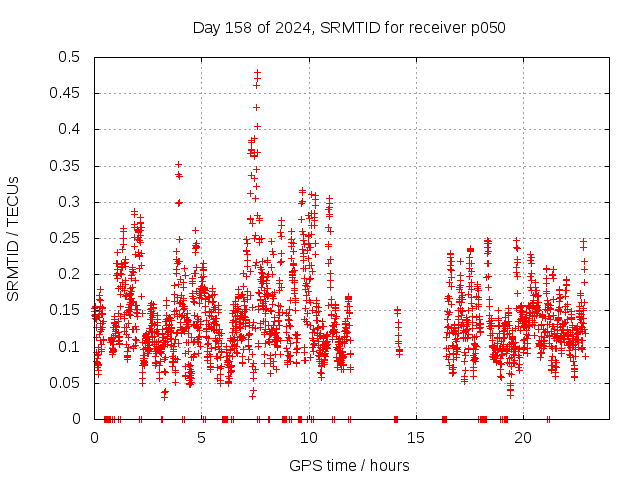 Day 158 of 2024, SRMTID for receiver p050

SRMTID / TECUs

0.5
0.45
0.4
0.35
0.3
0.25
0.2
0.15
0.1
0.05
0

0
5
10
15
20

GPS time / hours